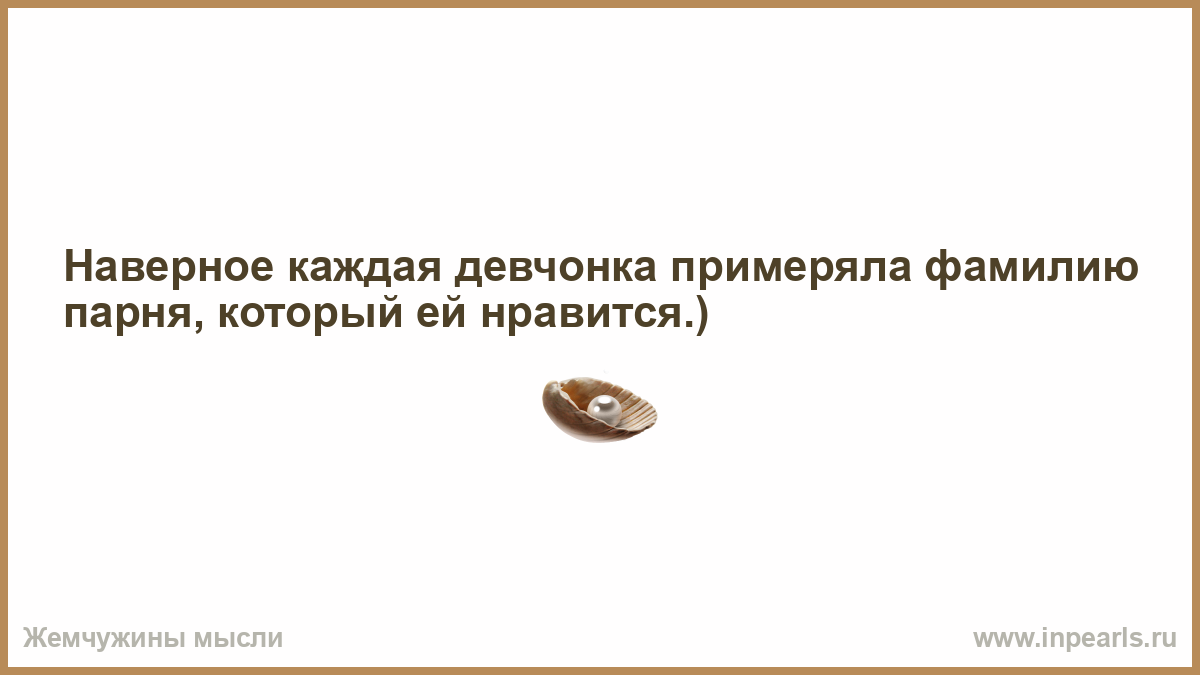 Наверное каждая девчонка примеряла фамилию парня, который ей нравится.)

Жемчужины мысли

www.inpearls.ru